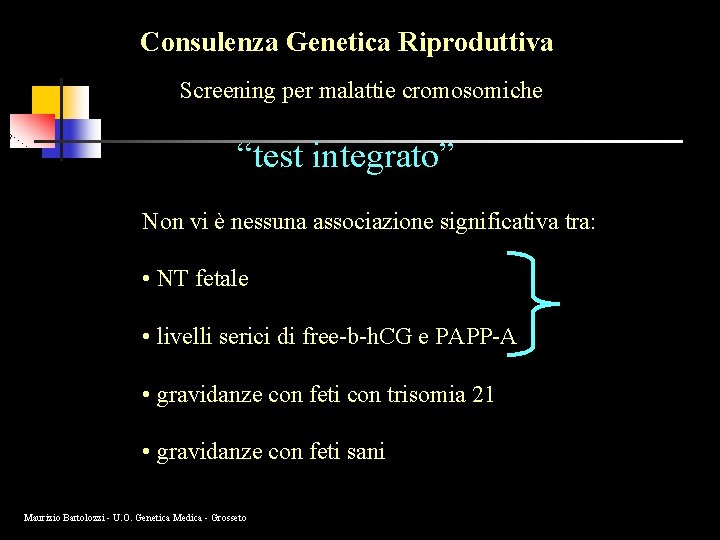 Consulenza Genetica Riproduttiva

Screening per malattie cromosomiche

“test integrato”

Non vi è nessuna associazione significativa tra:

• NT fetale

• livelli serici di free-b-hCG e PAPP-A

• gravidanze con feti con trisomia 21

• gravidanze con feti sani

Maurizio Bartolozzi - U.O. Genetica Medica - Grosseto